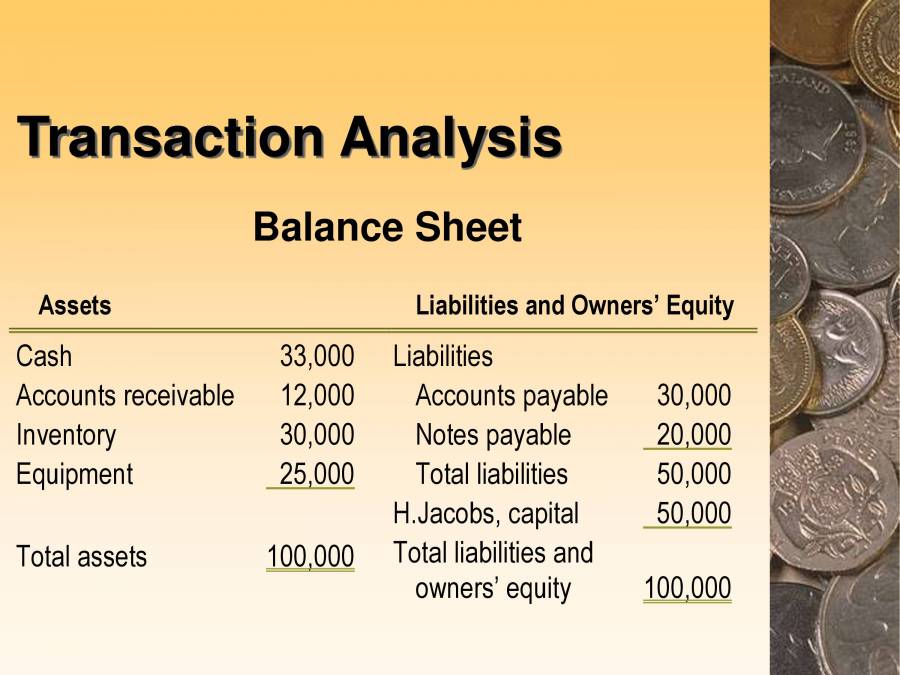 Transaction Analysis

Balance Sheet

| Assets | | Liabilities and Owners' Equity | |
|---|---|---|---|
| Cash | 33,000 | Liabilities | |
| Accounts receivable | 12,000 | Accounts payable | 30,000 |
| Inventory | 30,000 | Notes payable | 20,000 |
| Equipment | 25,000 | Total liabilities | 50,000 |
| | | H.Jacobs, capital | 50,000 |
| Total assets | 100,000 | Total liabilities and owners' equity | 100,000 |